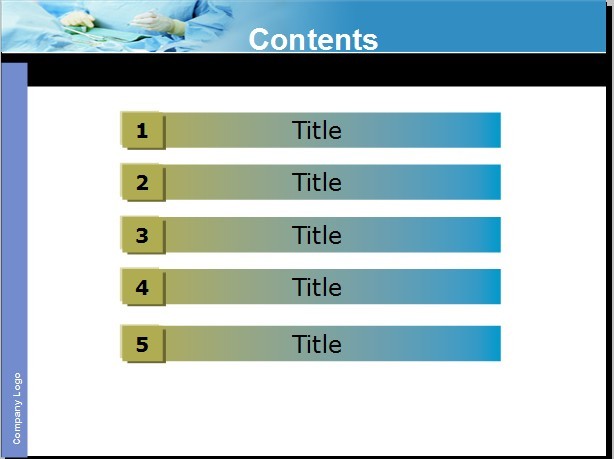 Contents

1 Title

2 Title

3 Title

4 Title

5 Title

Company Logo